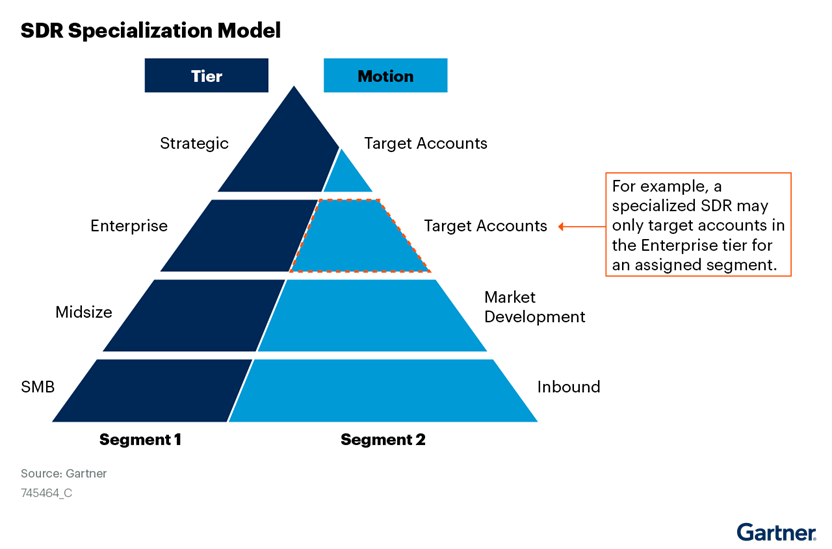 SDR Specialization Model

Tier

Motion

Strategic

Target Accounts

Enterprise

Target Accounts

For example, a specialized SDR may only target accounts in the Enterprise tier for an assigned segment.

Midsize

Market Development

SMB

Inbound

Segment 1

Segment 2

Source: Gartner

745464_C

Gartner